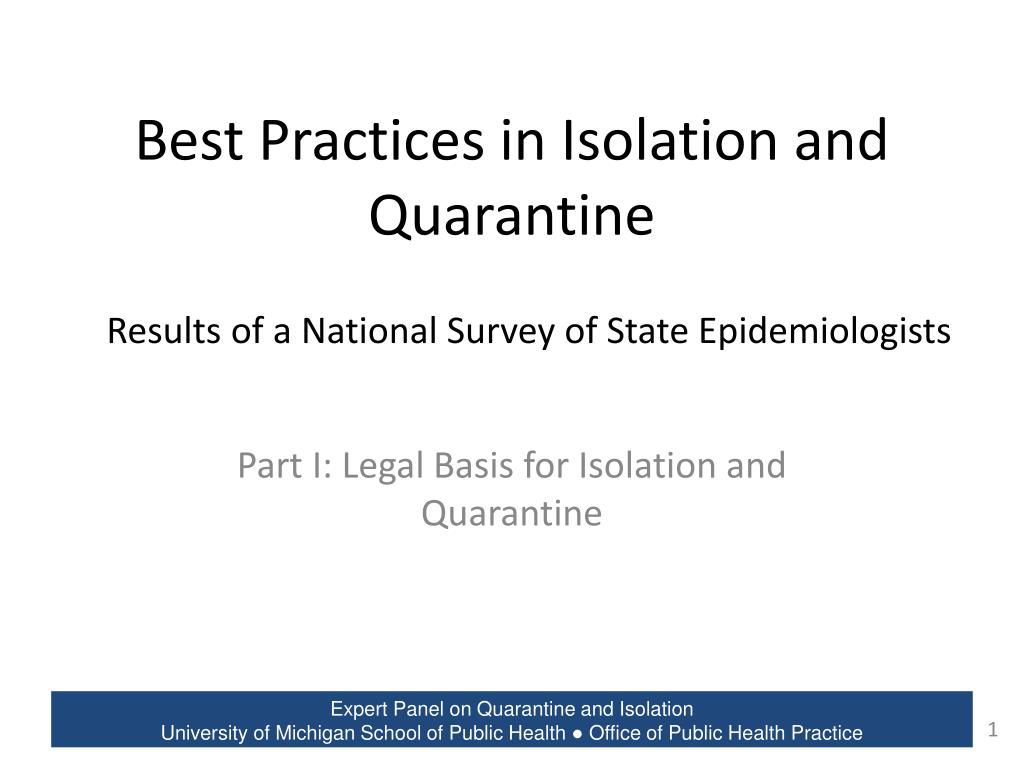 Best Practices in Isolation and Quarantine

Results of a National Survey of State Epidemiologists

Part I: Legal Basis for Isolation and Quarantine

Expert Panel on Quarantine and Isolation
University of Michigan School of Public Health ● Office of Public Health Practice

1